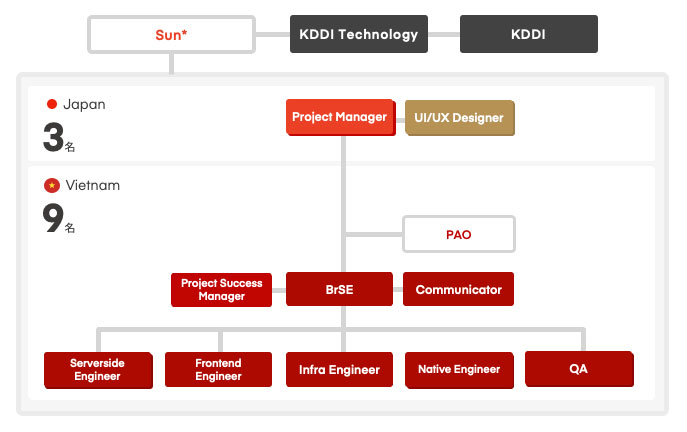 Sun*
KDDI Technology
KDDI

Japan
3名

Project Manager
UI/UX Designer

Vietnam
9名

PAO

Project Success Manager
BrSE
Communicator

Serverside Engineer
Frontend Engineer
Infra Engineer
Native Engineer
QA